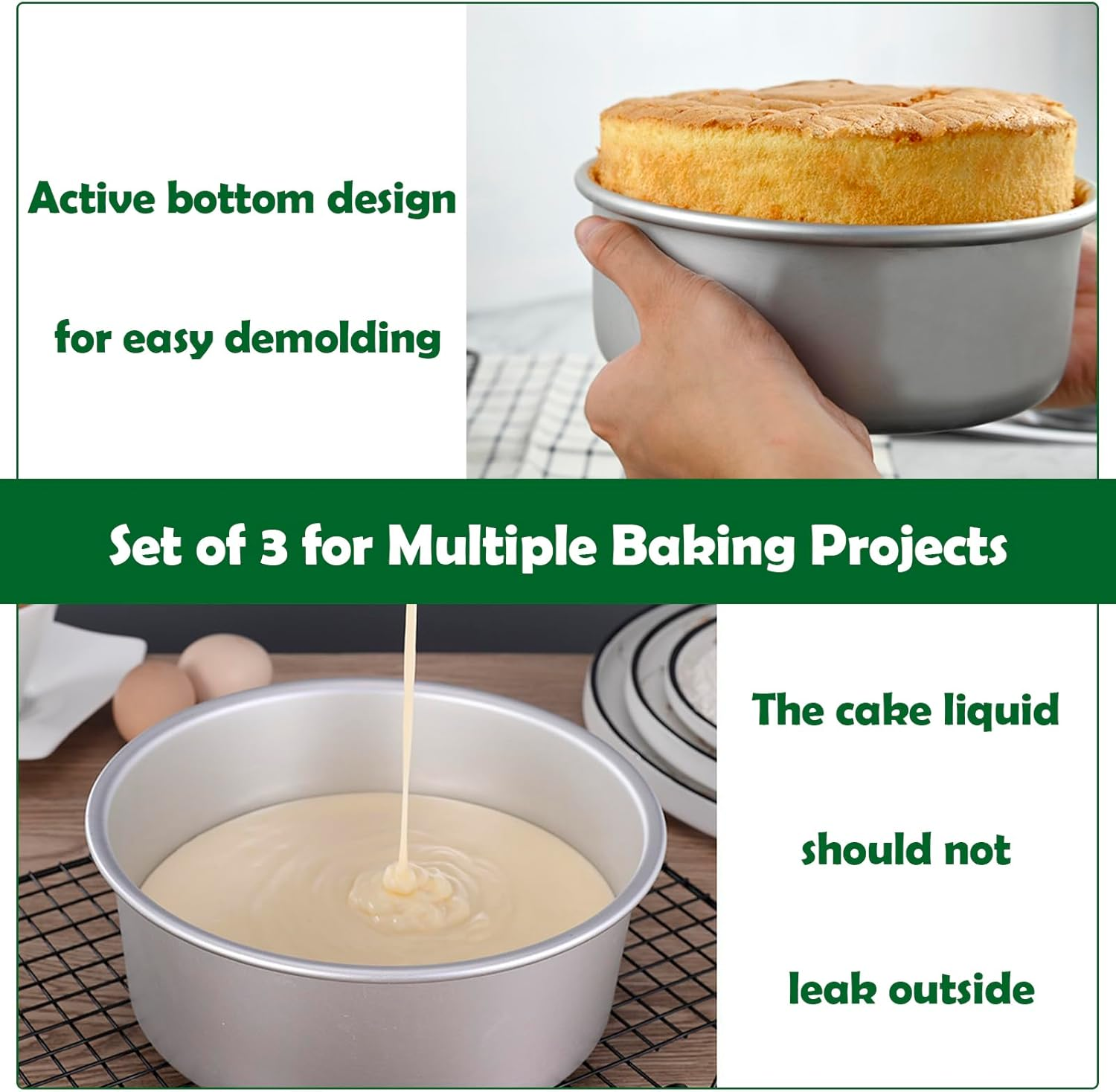 Active bottom design

for easy demolding

Set of 3 for Multiple Baking Projects

The cake liquid

should not

leak outside